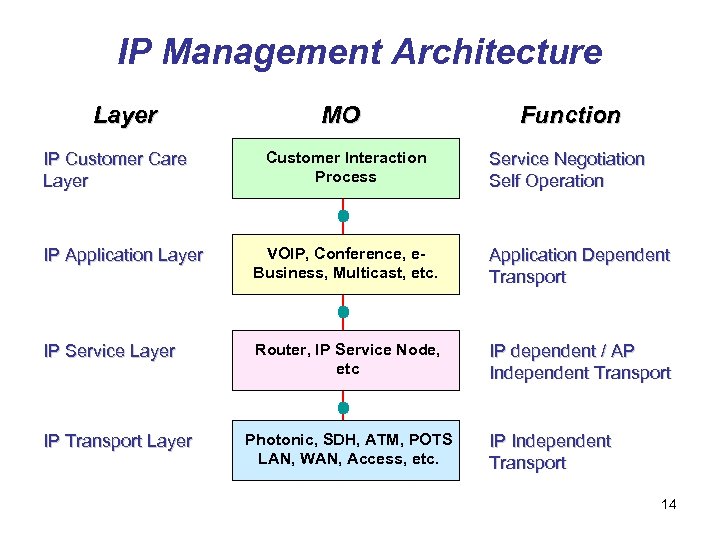 IP Management Architecture

| Layer | MO | Function |
|---|---|---|
| IP Customer Care Layer | Customer Interaction Process | Service Negotiation Self Operation |
| IP Application Layer | VOIP, Conference, e-Business, Multicast, etc. | Application Dependent Transport |
| IP Service Layer | Router, IP Service Node, etc | IP dependent / AP Independent Transport |
| IP Transport Layer | Photonic, SDH, ATM, POTS LAN, WAN, Access, etc. | IP Independent Transport |

14